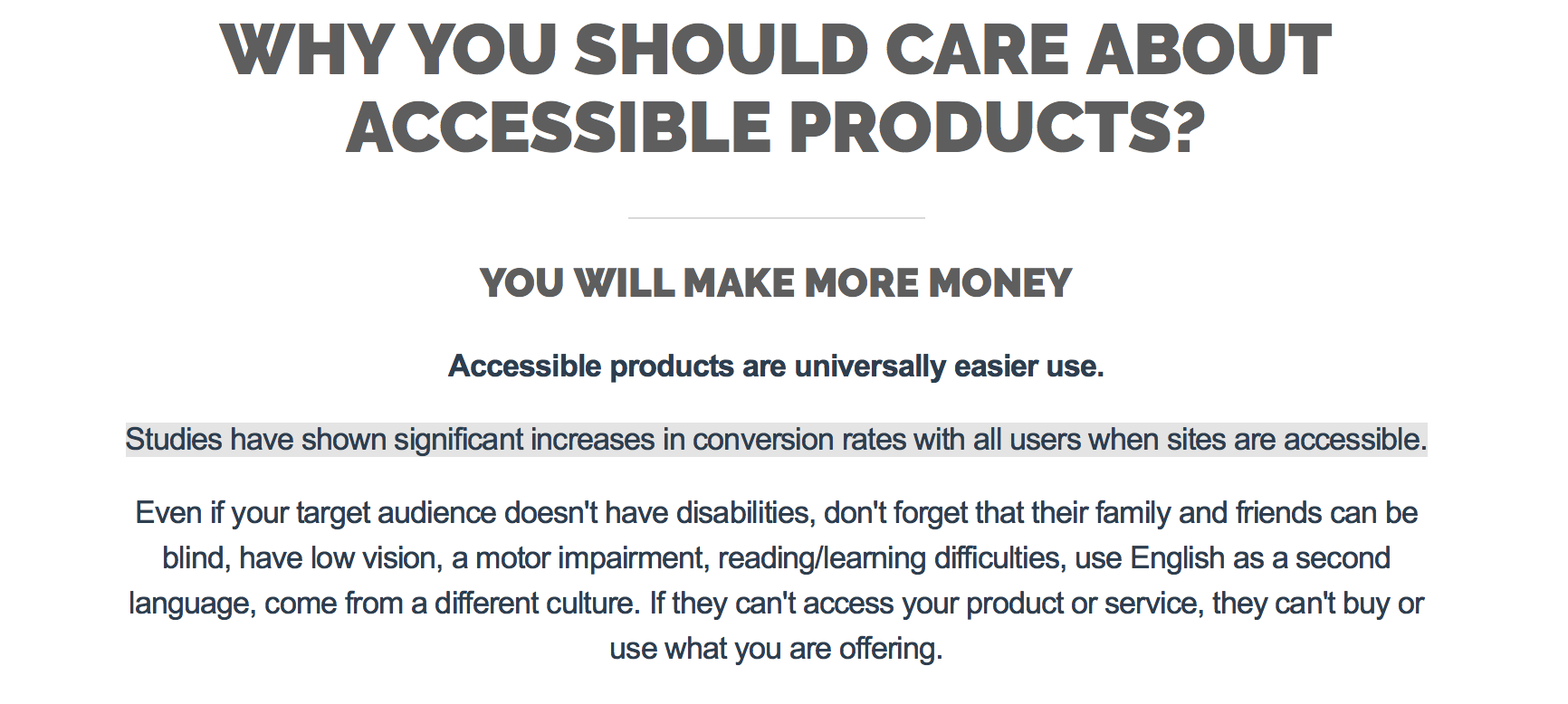 WHY YOU SHOULD CARE ABOUT ACCESSIBLE PRODUCTS?

YOU WILL MAKE MORE MONEY

Accessible products are universally easier use.

Studies have shown significant increases in conversion rates with all users when sites are accessible.

Even if your target audience doesn't have disabilities, don't forget that their family and friends can be blind, have low vision, a motor impairment, reading/learning difficulties, use English as a second language, come from a different culture. If they can't access your product or service, they can't buy or use what you are offering.